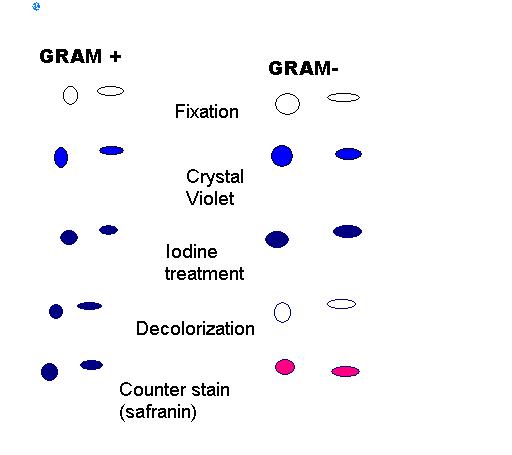 GRAM +

GRAM-

Fixation

Crystal Violet

Iodine treatment

Decolorization

Counter stain (safranin)